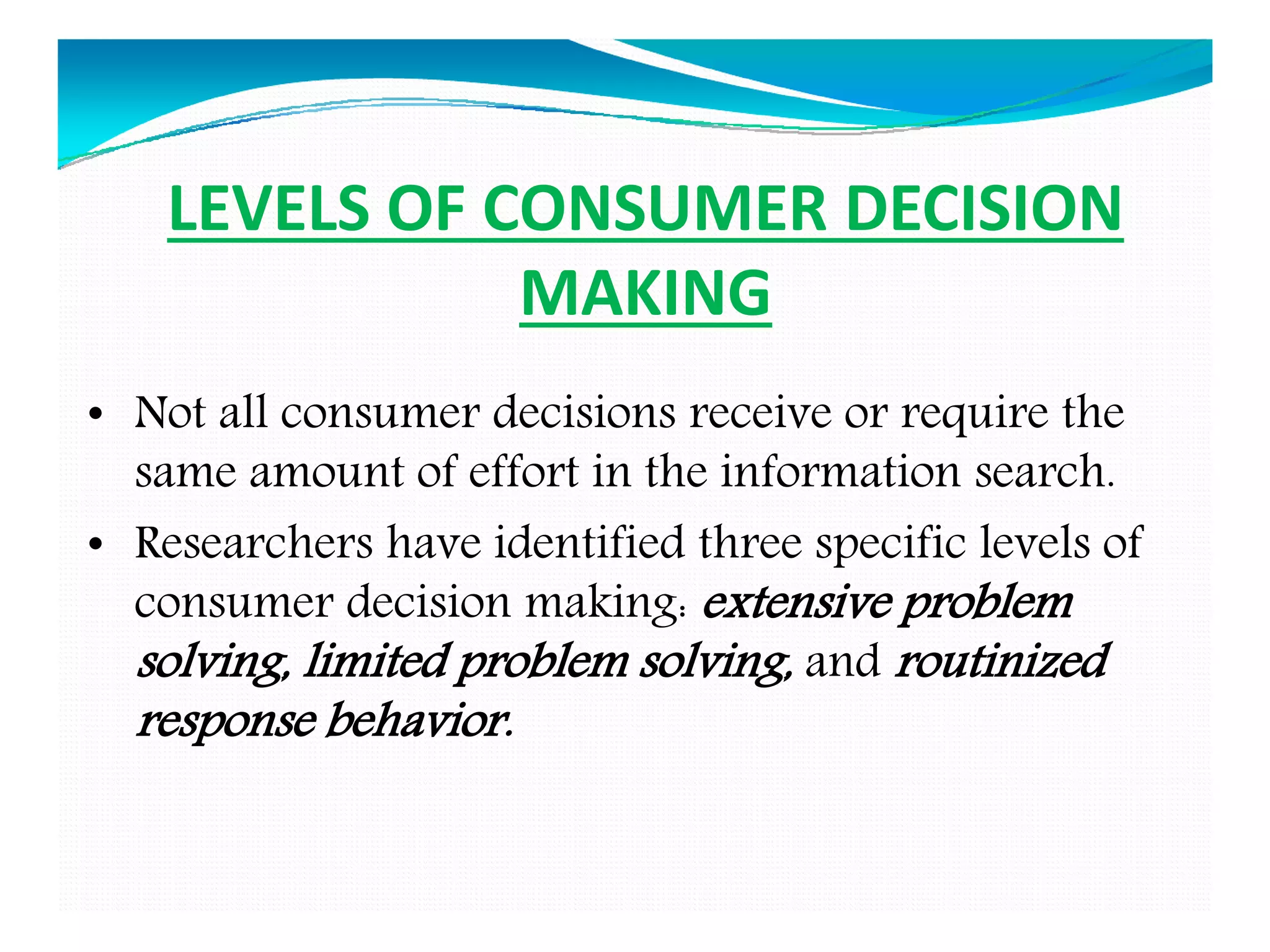 LEVELS OF CONSUMER DECISION MAKING

• Not all consumer decisions receive or require the same amount of effort in the information search.

• Researchers have identified three specific levels of consumer decision making: extensive problem solving, limited problem solving, and routinized response behavior.